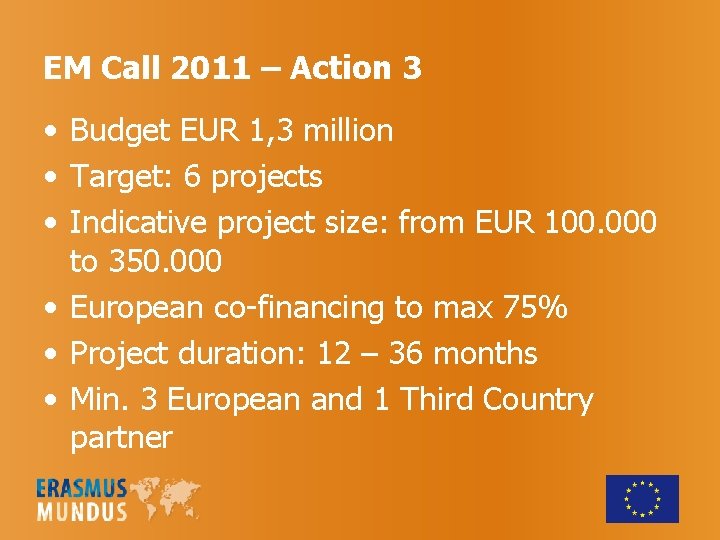 EM Call 2011 – Action 3

• Budget EUR 1,3 million
• Target: 6 projects
• Indicative project size: from EUR 100.000 to 350.000
• European co-financing to max 75%
• Project duration: 12 – 36 months
• Min. 3 European and 1 Third Country partner

ERASMUS MUNDUS